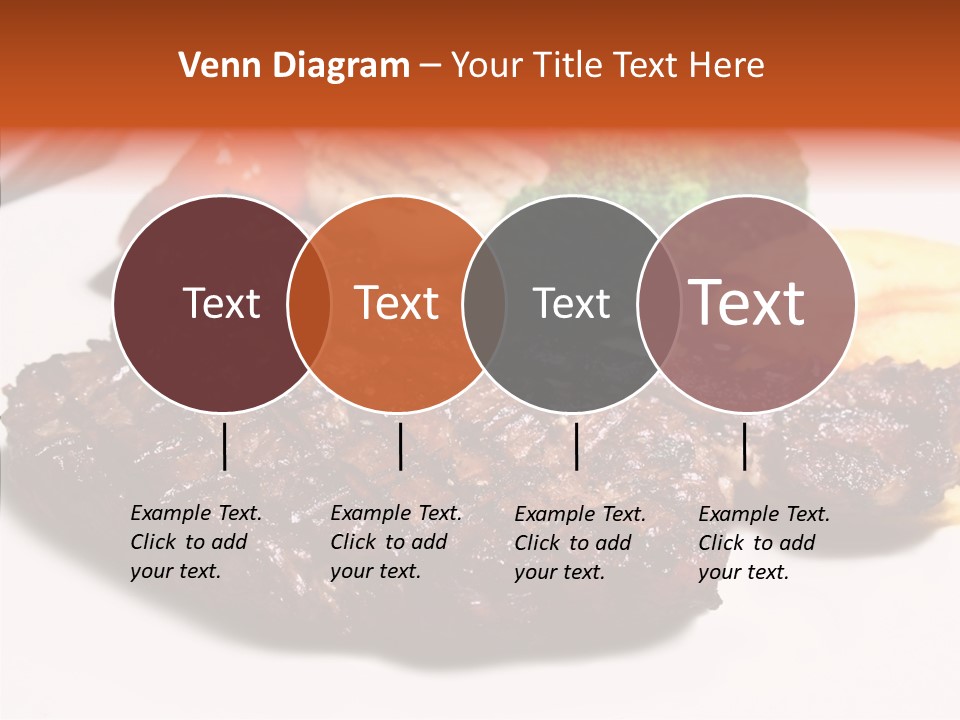 Venn Diagram – Your Title Text Here

Text

Text

Text

Text

Example Text. Click to add your text.

Example Text. Click to add your text.

Example Text. Click to add your text.

Example Text. Click to add your text.